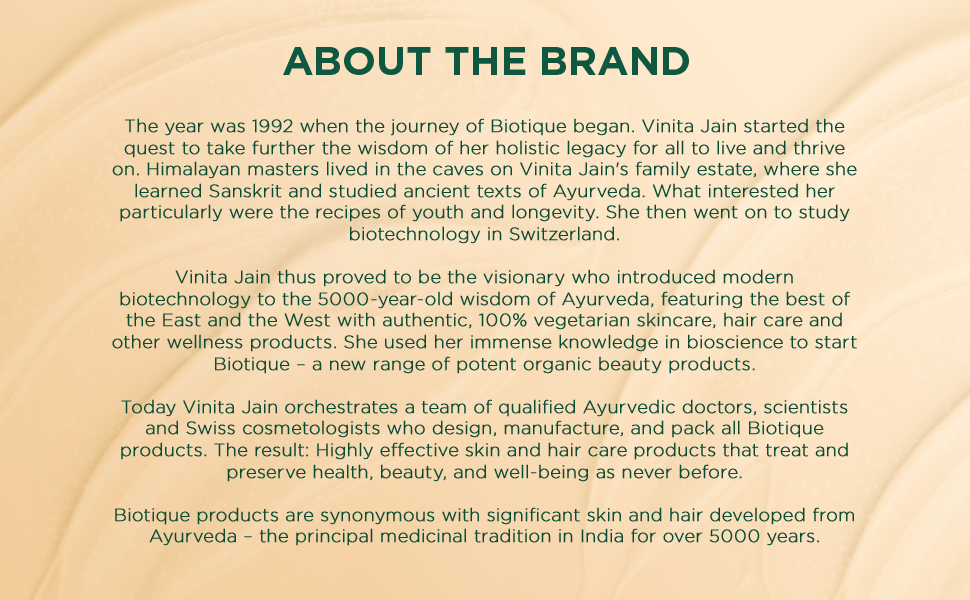 ABOUT THE BRAND

The year was 1992 when the journey of Biotique began. Vinita Jain started the quest to take further the wisdom of her holistic legacy for all to live and thrive on. Himalayan masters lived in the caves on Vinita Jain's family estate, where she learned Sanskrit and studied ancient texts of Ayurveda. What interested her particularly were the recipes of youth and longevity. She then went on to study biotechnology in Switzerland.

Vinita Jain thus proved to be the visionary who introduced modern biotechnology to the 5000-year-old wisdom of Ayurveda, featuring the best of the East and the West with authentic, 100% vegetarian skincare, hair care and other wellness products. She used her immense knowledge in bioscience to start Biotique – a new range of potent organic beauty products.

Today Vinita Jain orchestrates a team of qualified Ayurvedic doctors, scientists and Swiss cosmetologists who design, manufacture, and pack all Biotique products. The result: Highly effective skin and hair care products that treat and preserve health, beauty, and well-being as never before.

Biotique products are synonymous with significant skin and hair developed from Ayurveda – the principal medicinal tradition in India for over 5000 years.